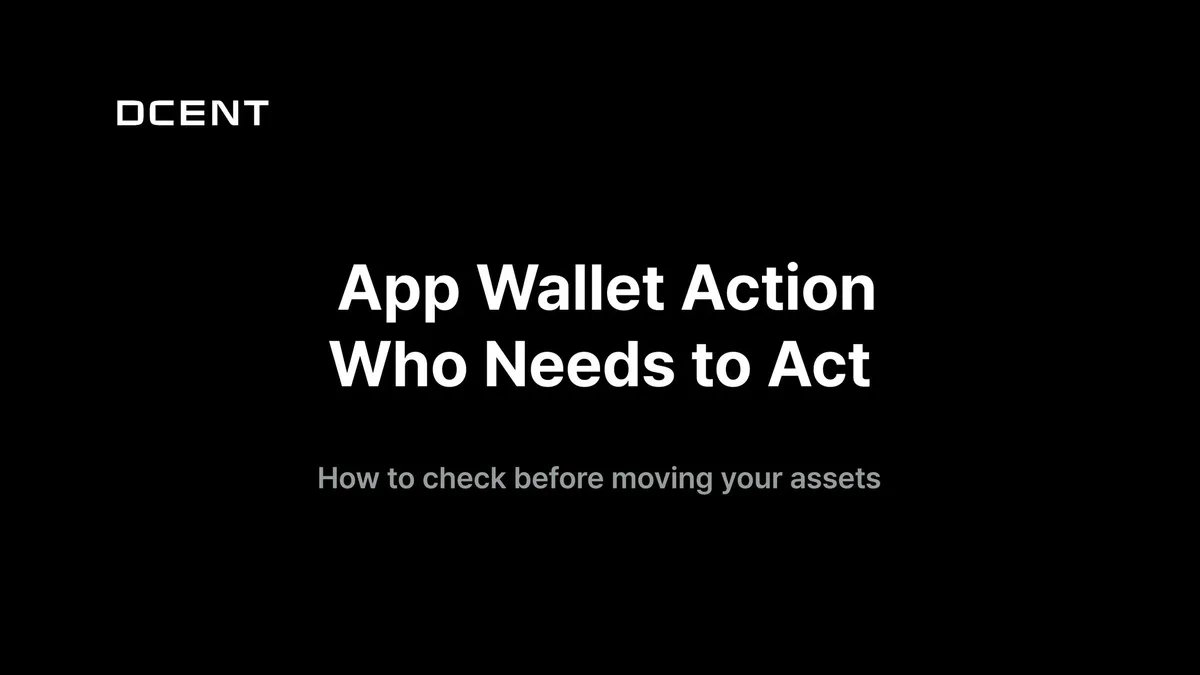 DCENT

App Wallet Action
Who Needs to Act

How to check before moving your assets